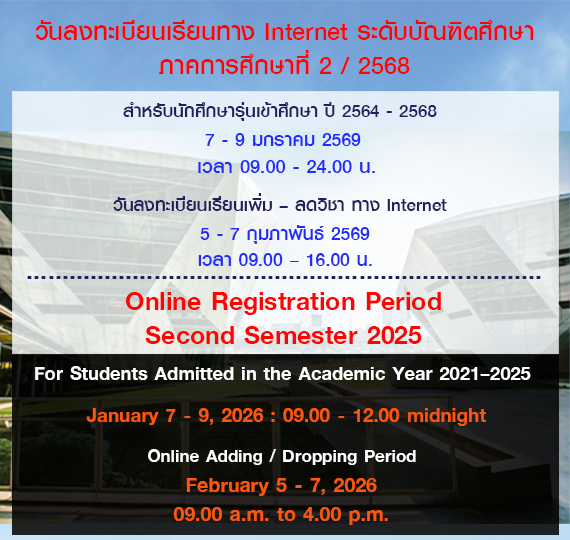 วันลงทะเบียนเรียนทาง Internet ระดับบัณฑิตศึกษา
ภาคการศึกษาที่ 2 / 2568

สำหรับนักศึกษารุ่นเข้าศึกษา ปี 2564 - 2568
7 - 9 มกราคม 2569
เวลา 09.00 - 24.00 น.

วันลงทะเบียนเรียนเพิ่ม – ลดวิชา ทาง Internet
5 - 7 กุมภาพันธ์ 2569
เวลา 09.00 – 16.00 น.

Online Registration Period
Second Semester 2025

For Students Admitted in the Academic Year 2021–2025

January 7 - 9, 2026 : 09.00 - 12.00 midnight

Online Adding / Dropping Period
February 5 - 7, 2026
09.00 a.m. to 4.00 p.m.